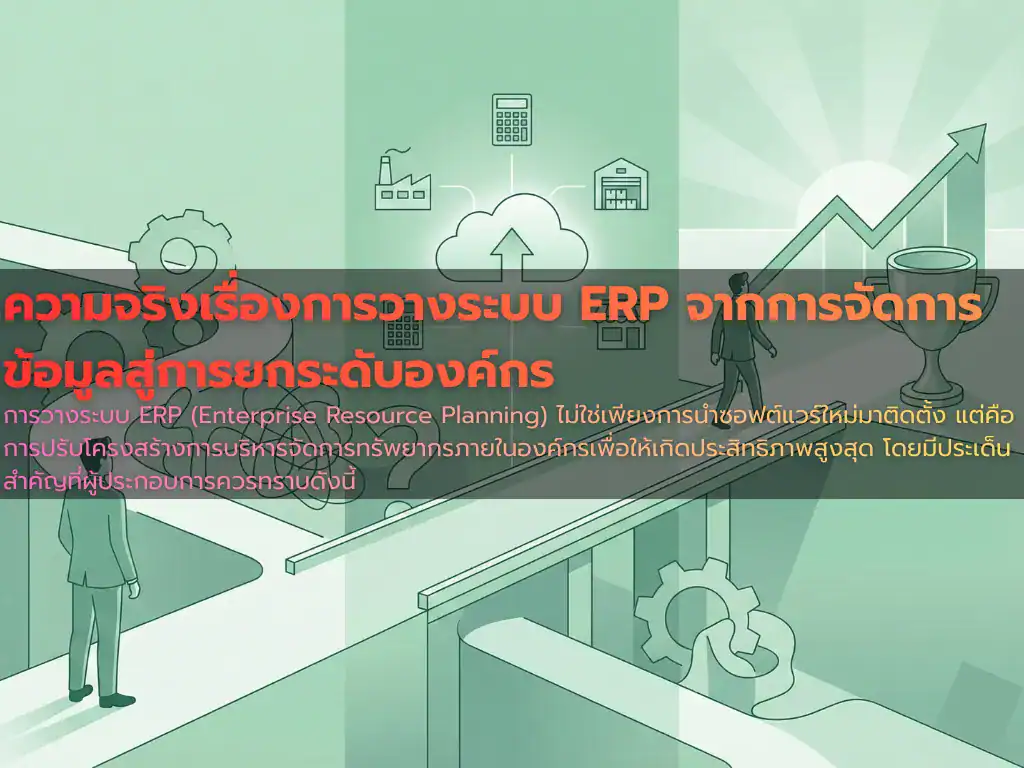 ความจริงเรื่องการวางระบบ ERP จากการจัดการข้อมูลสู่การยกระดับองค์กร

การวางระบบ ERP (Enterprise Resource Planning) ไม่ใช่เพียงการนำซอฟต์แวร์ใหม่มาติดตั้ง แต่คือการปรับโครงสร้างการบริหารจัดการทรัพยากรภายในองค์กรเพื่อให้เกิดประสิทธิภาพสูงสุด โดยมีประเด็นสำคัญที่ผู้ประกอบการควรทราบดังนี้